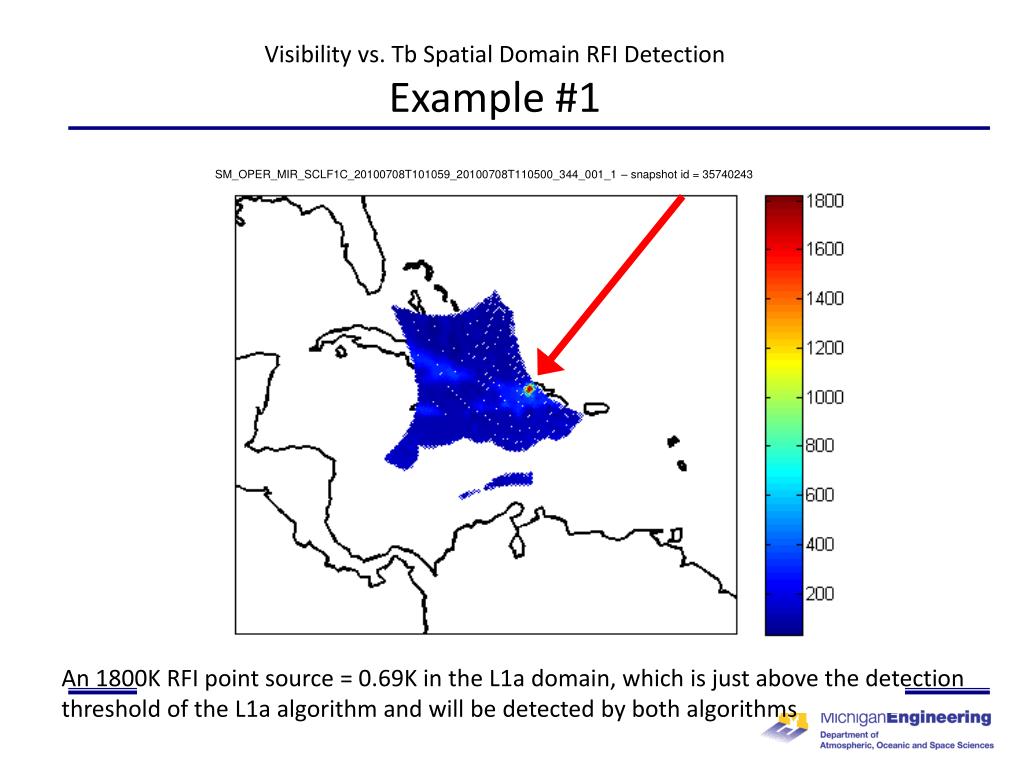 Visibility vs. Tb Spatial Domain RFI Detection
Example #1

SM_OPER_MIR_SCLF1C_20100708T101059_20100708T110500_344_001_1 – snapshot id = 35740243

1800
1600
1400
1200
1000
800
600
400
200

An 1800K RFI point source = 0.69K in the L1a domain, which is just above the detection threshold of the L1a algorithm and will be detected by both algorithms

MichiganEngineering
Department of
Atmospheric, Oceanic and Space Sciences